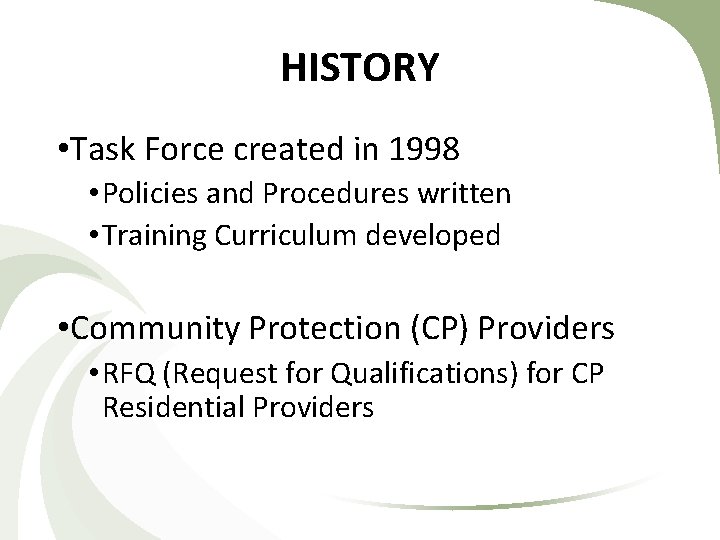 HISTORY

•Task Force created in 1998
•Policies and Procedures written
•Training Curriculum developed

•Community Protection (CP) Providers
•RFQ (Request for Qualifications) for CP Residential Providers